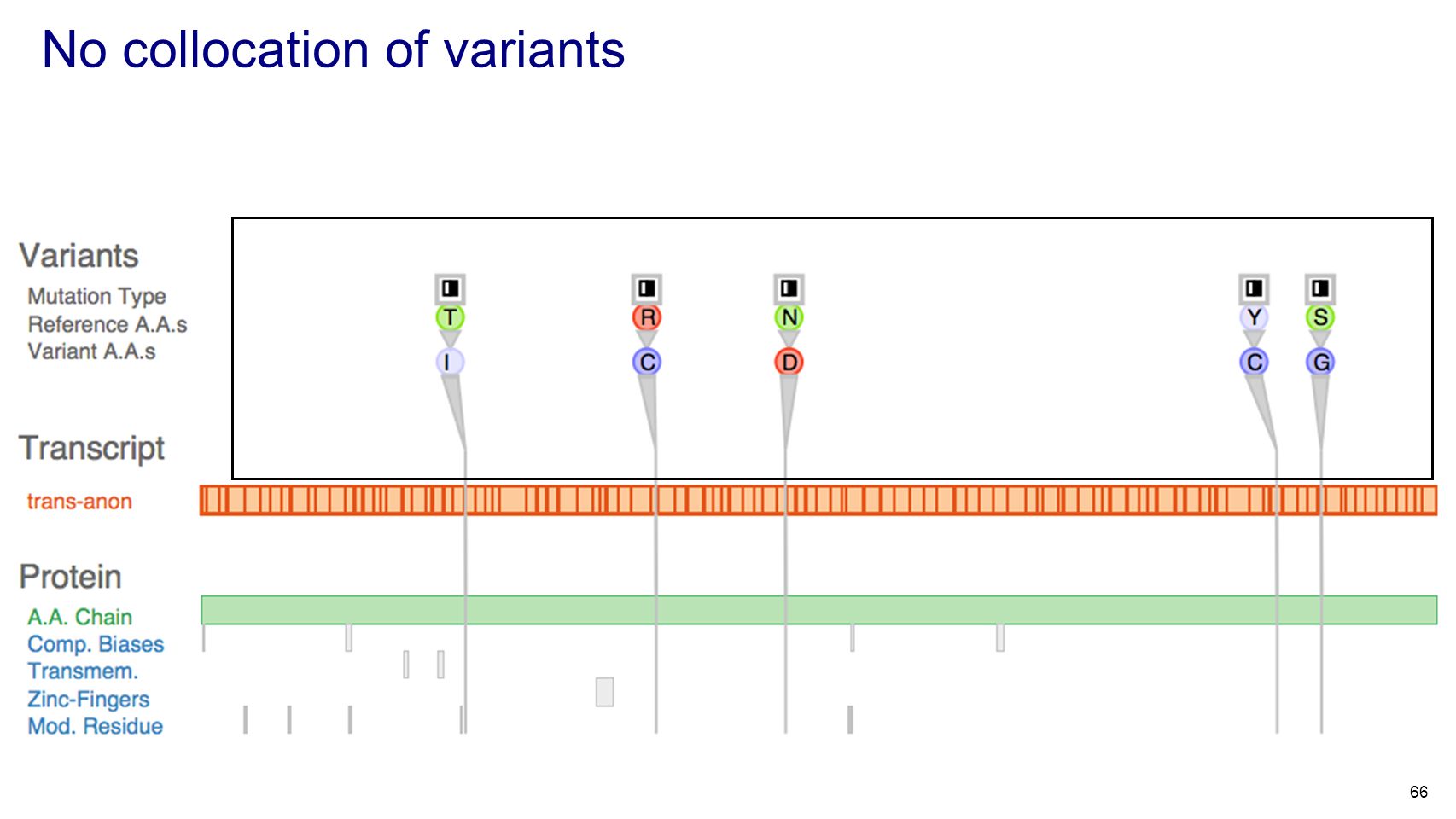 No collocation of variants

Variants
Mutation Type
Reference A.A.s
Variant A.A.s

T R N Y S
I C D C G

Transcript
trans-anon

Protein
A.A. Chain
Comp. Biases
Transmem.
Zinc-Fingers
Mod. Residue

66